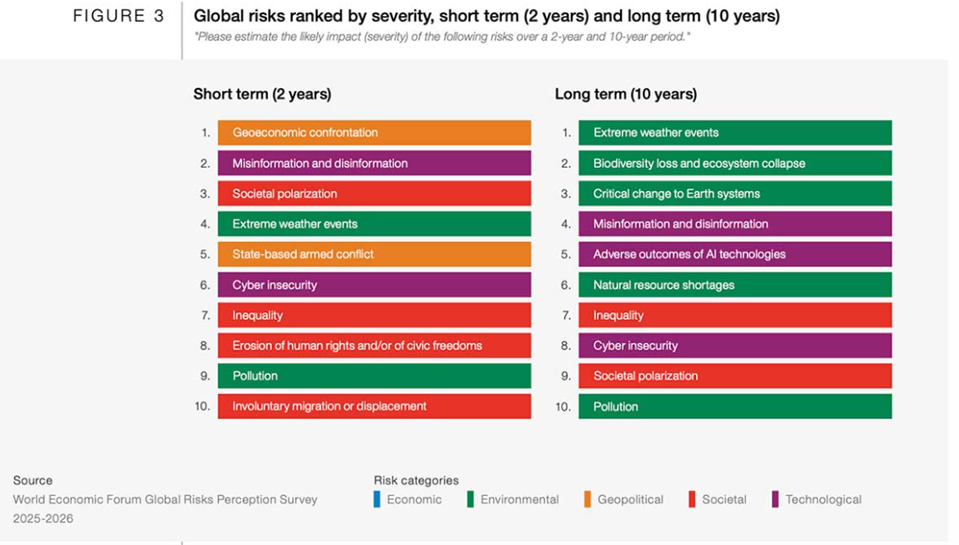 FIGURE 3

Global risks ranked by severity, short term (2 years) and long term (10 years)

"Please estimate the likely impact (severity) of the following risks over a 2-year and 10-year period."

Short term (2 years)

1. Geoeconomic confrontation
2. Misinformation and disinformation
3. Societal polarization
4. Extreme weather events
5. State-based armed conflict
6. Cyber insecurity
7. Inequality
8. Erosion of human rights and/or of civic freedoms
9. Pollution
10. Involuntary migration or displacement

Long term (10 years)

1. Extreme weather events
2. Biodiversity loss and ecosystem collapse
3. Critical change to Earth systems
4. Misinformation and disinformation
5. Adverse outcomes of AI technologies
6. Natural resource shortages
7. Inequality
8. Cyber insecurity
9. Societal polarization
10. Pollution

Source
World Economic Forum Global Risks Perception Survey 2025-2026

Risk categories
Economic Environmental Geopolitical Societal Technological